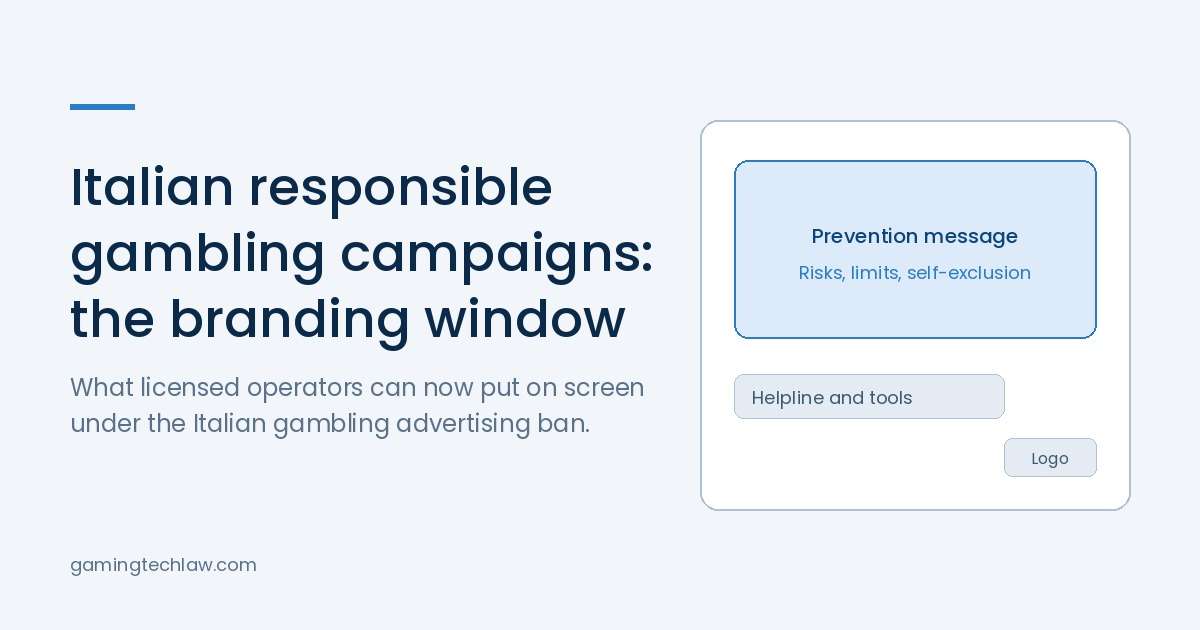 Italian responsible gambling campaigns: the branding window

What licensed operators can now put on screen under the Italian gambling advertising ban.

gamingtechlaw.com

Prevention message

Risks, limits, self-exclusion

Helpline and tools

Logo